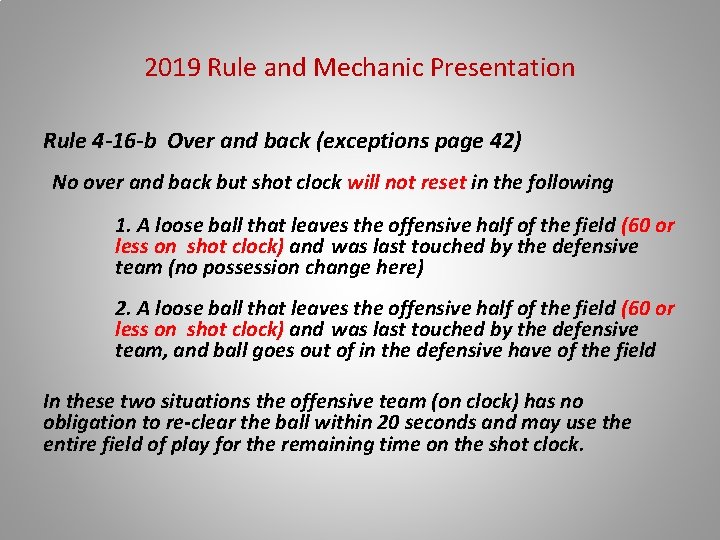 2019 Rule and Mechanic Presentation

Rule 4-16-b Over and back (exceptions page 42)

No over and back but shot clock will not reset in the following

1. A loose ball that leaves the offensive half of the field (60 or less on shot clock) and was last touched by the defensive team (no possession change here)

2. A loose ball that leaves the offensive half of the field (60 or less on shot clock) and was last touched by the defensive team, and ball goes out of in the defensive have of the field

In these two situations the offensive team (on clock) has no obligation to re-clear the ball within 20 seconds and may use the entire field of play for the remaining time on the shot clock.